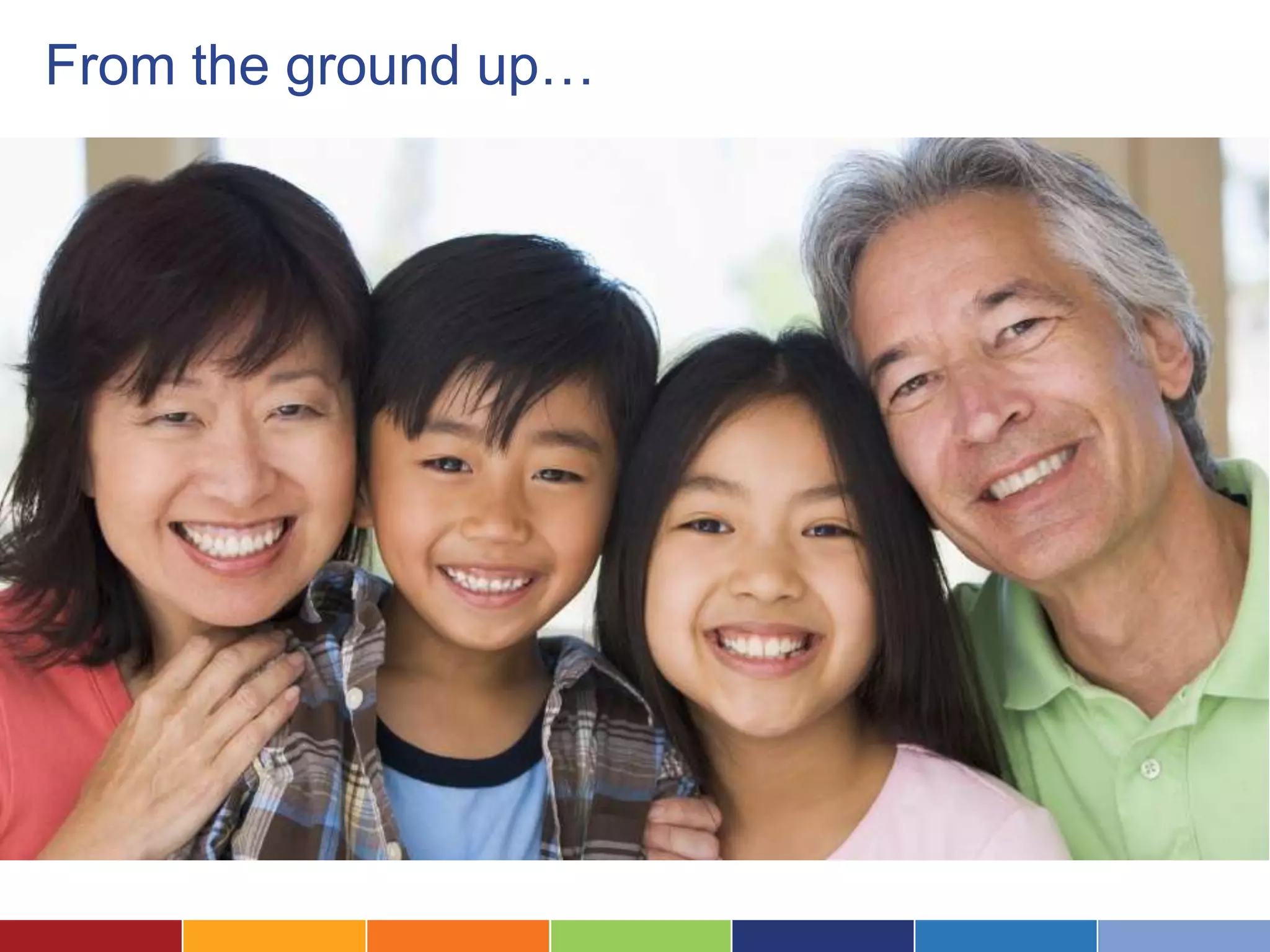 From the ground up…